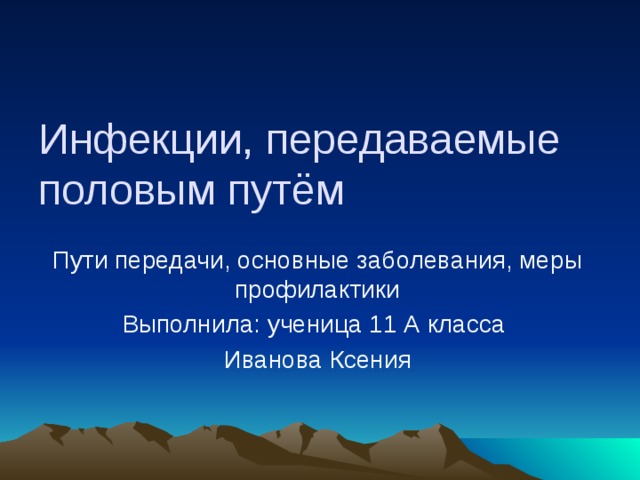 Инфекции, передаваемые половым путём

Пути передачи, основные заболевания, меры профилактики

Выполнила: ученица 11 А класса

Иванова Ксения